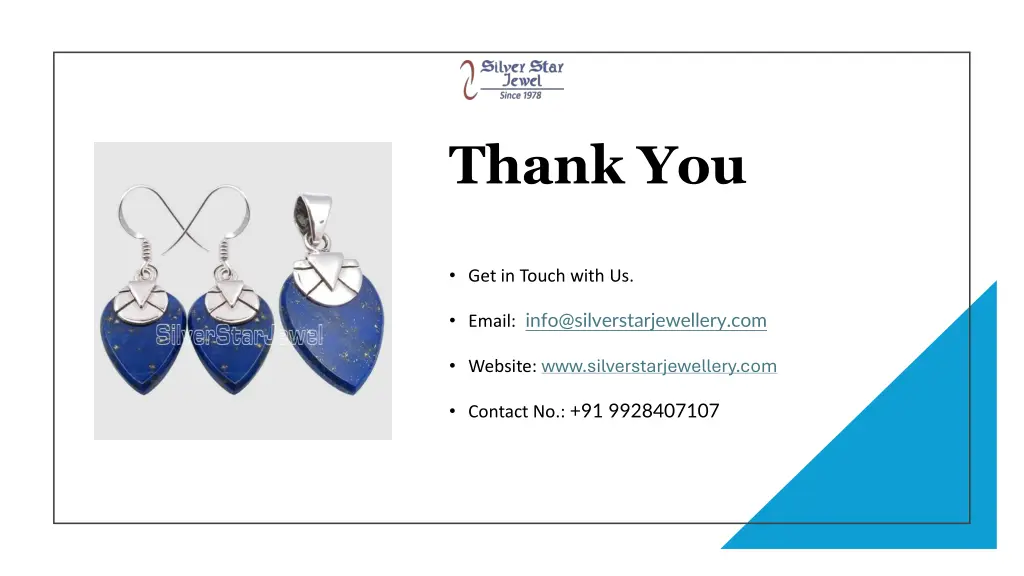 Silver Star Jewel
Since 1978

SilverStarJewel

Thank You

• Get in Touch with Us.

• Email: info@silverstarjewellery.com

• Website: www.silverstarjewellery.com

• Contact No.: +91 9928407107